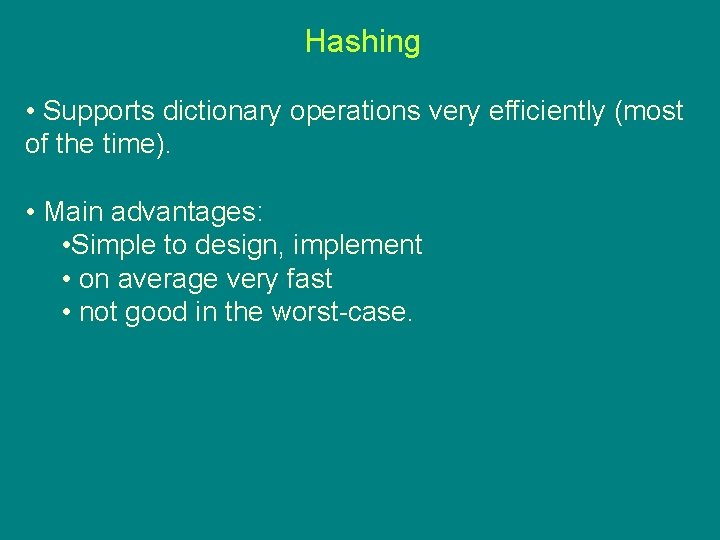 Hashing

• Supports dictionary operations very efficiently (most of the time).

• Main advantages:
•Simple to design, implement
• on average very fast
• not good in the worst-case.